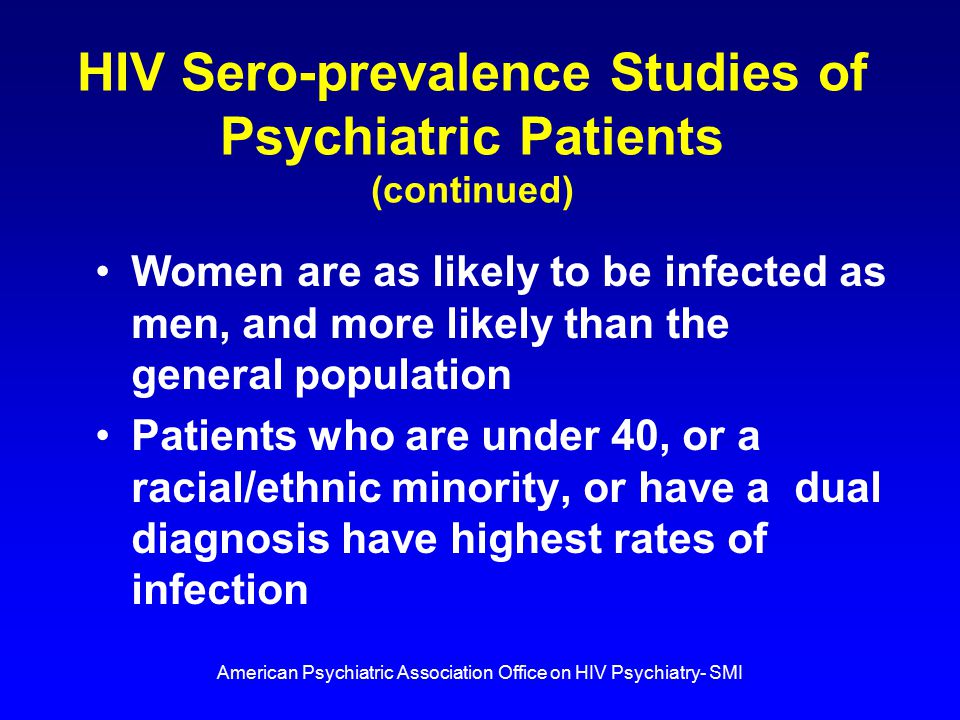 HIV Sero-prevalence Studies of Psychiatric Patients
(continued)

• Women are as likely to be infected as men, and more likely than the general population
• Patients who are under 40, or a racial/ethnic minority, or have a dual diagnosis have highest rates of infection

American Psychiatric Association Office on HIV Psychiatry- SMI